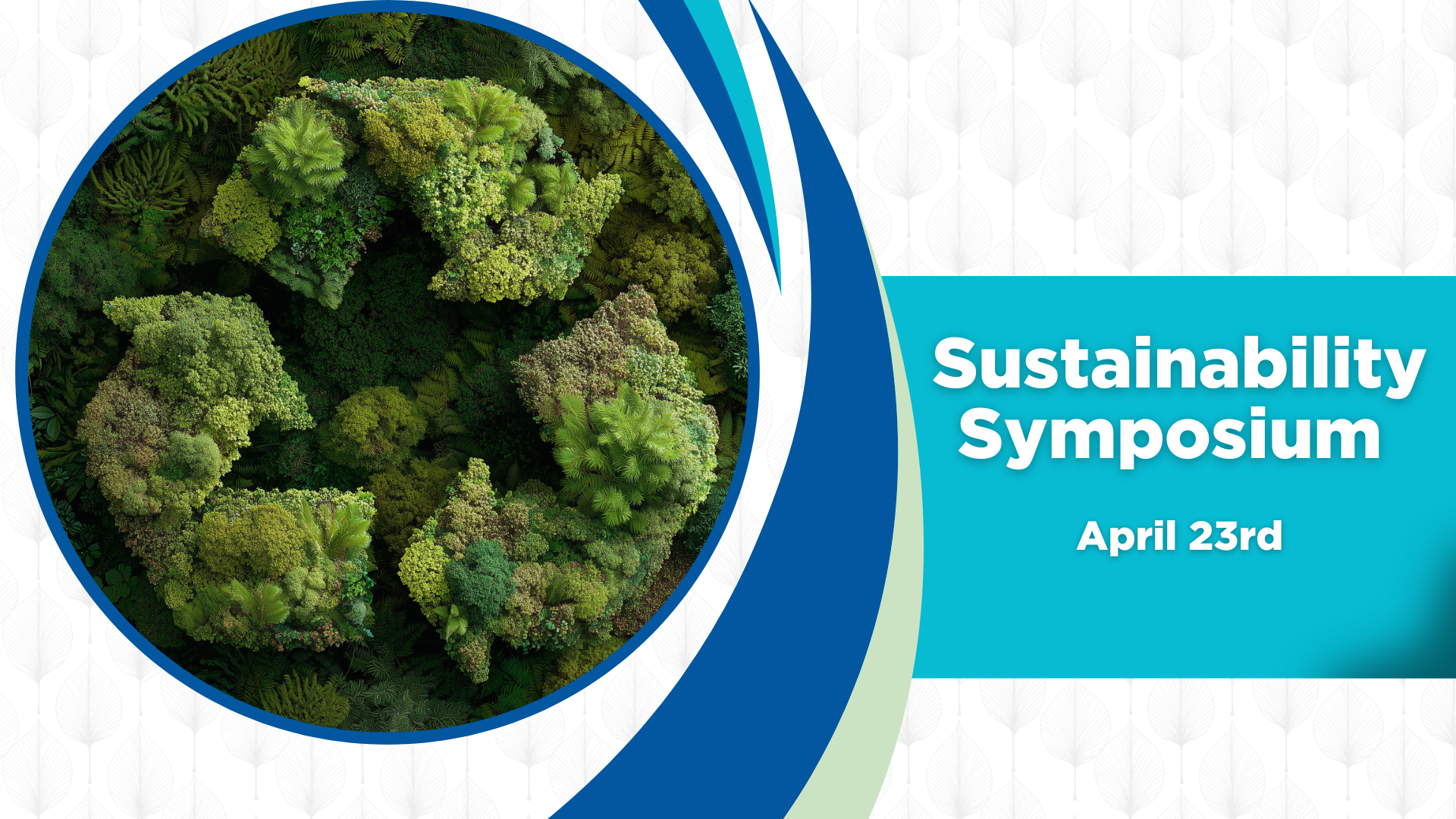 Sustainability Symposium

April 23rd